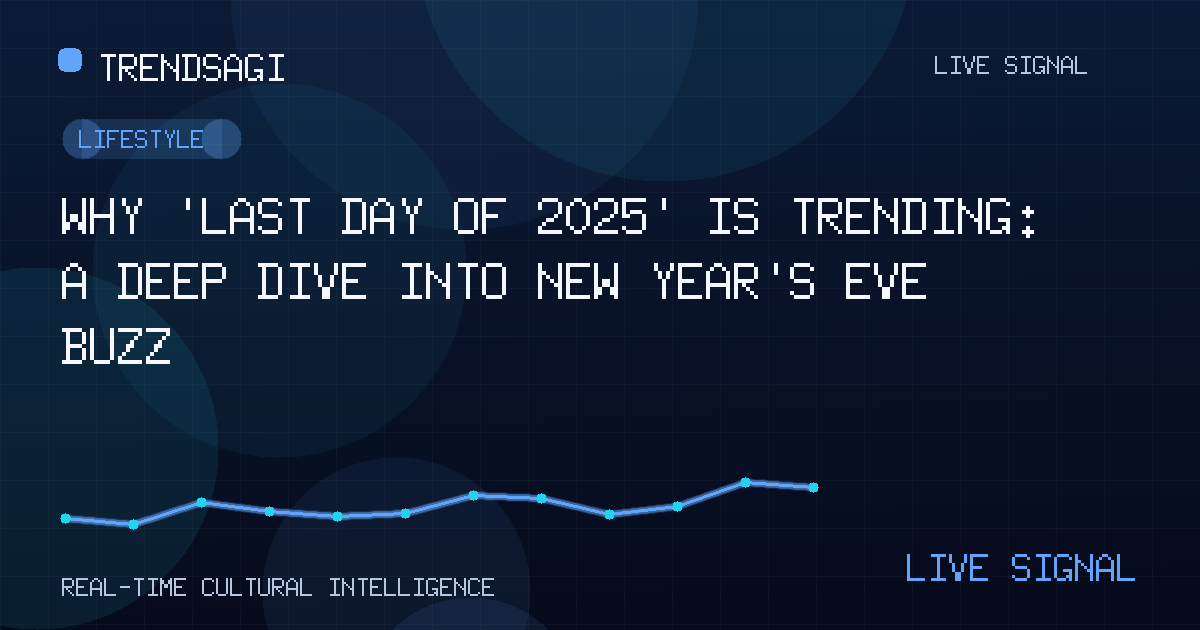 TRENDSAGI

LIVE SIGNAL

LIFESTYLE

WHY 'LAST DAY OF 2025' IS TRENDING: A DEEP DIVE INTO NEW YEAR'S EVE BUZZ

REAL-TIME CULTURAL INTELLIGENCE

LIVE SIGNAL